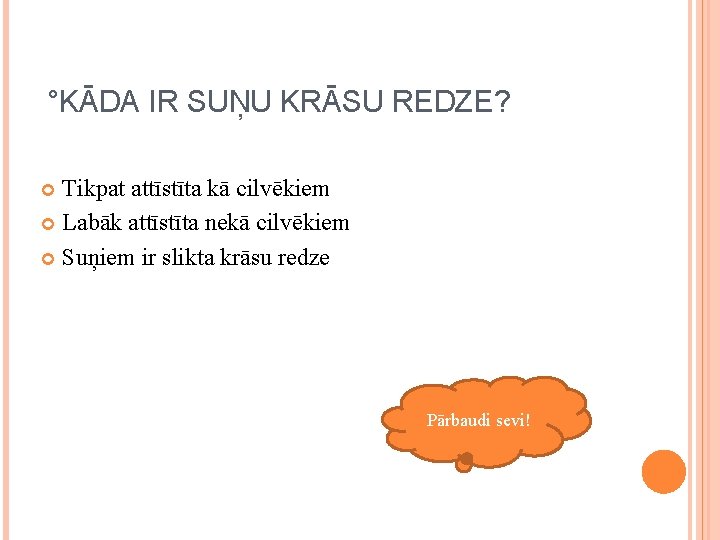 °KĀDA IR SUŅU KRĀSU REDZE?

Tikpat attīstīta kā cilvēkiem
Labāk attīstīta nekā cilvēkiem
Suņiem ir slikta krāsu redze

Pārbaudi sevi!